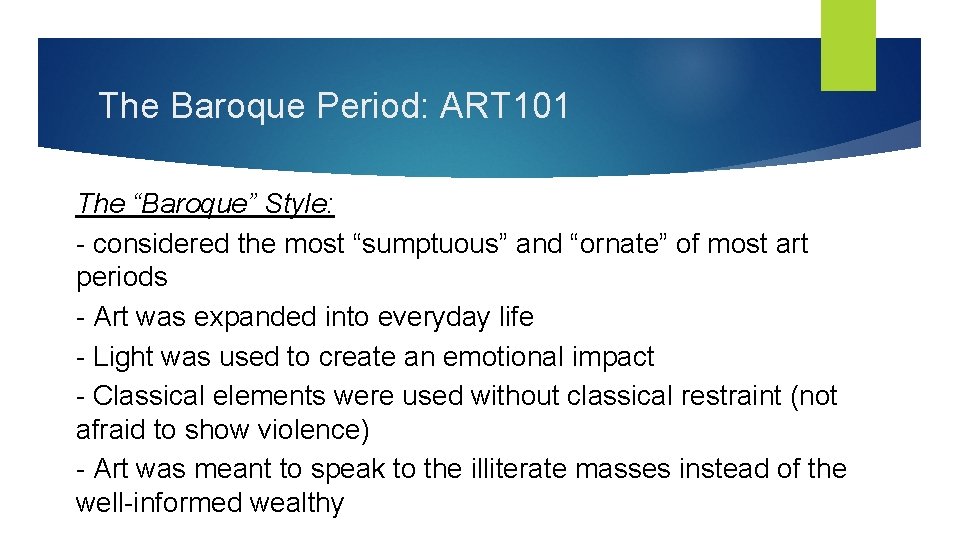 The Baroque Period: ART101

The “Baroque” Style:

- considered the most “sumptuous” and “ornate” of most art periods

- Art was expanded into everyday life

- Light was used to create an emotional impact

- Classical elements were used without classical restraint (not afraid to show violence)

- Art was meant to speak to the illiterate masses instead of the well-informed wealthy